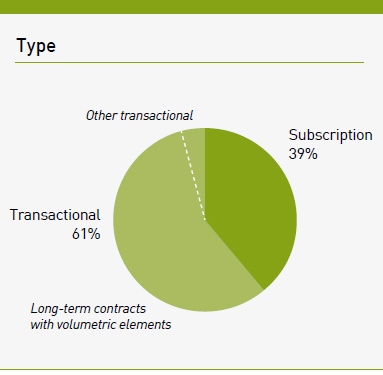 Type

Other transactional

Subscription
39%

Transactional
61%

Long-term contracts
with volumetric elements